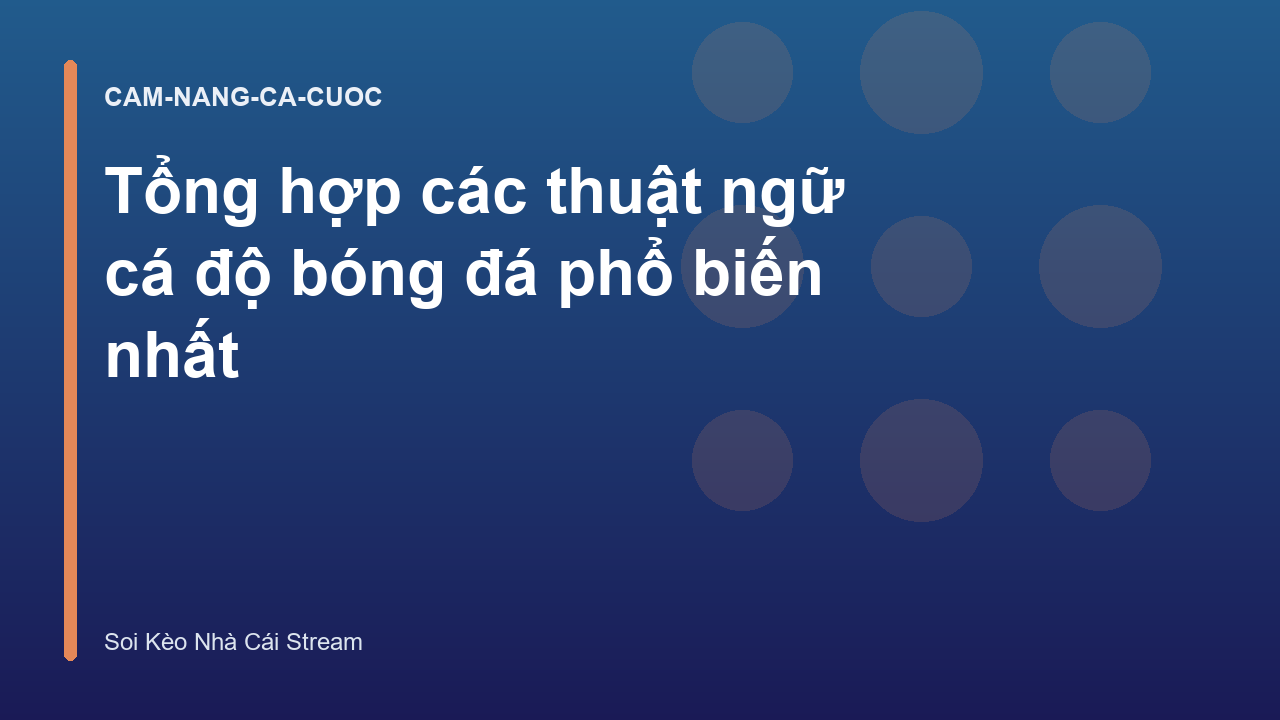 CAM-NANG-CA-CUOC

Tổng hợp các thuật ngữ cá độ bóng đá phổ biến nhất

Soi Kèo Nhà Cái Stream